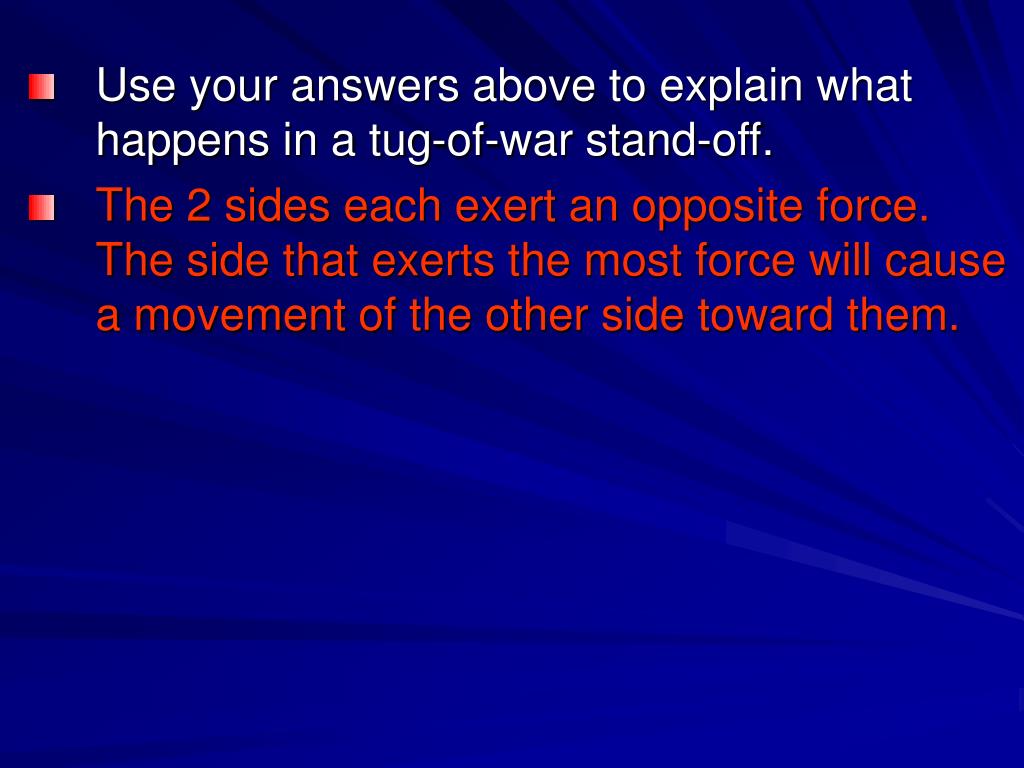 Use your answers above to explain what happens in a tug-of-war stand-off.

The 2 sides each exert an opposite force. The side that exerts the most force will cause a movement of the other side toward them.